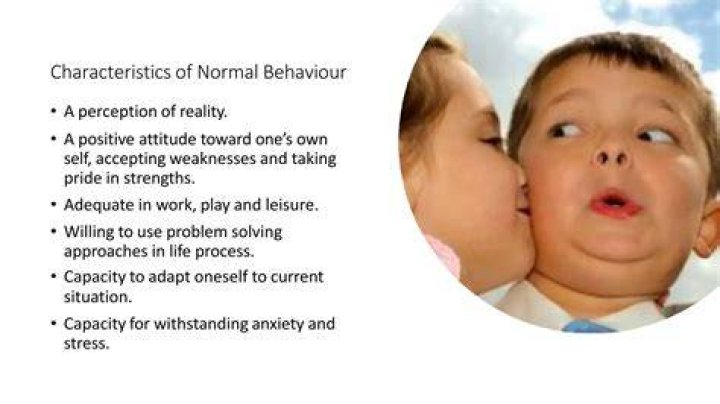 Characteristics of Normal Behaviour

• A perception of reality.

• A positive attitude toward one's own self, accepting weaknesses and taking pride in strengths.

• Adequate in work, play and leisure.

• Willing to use problem solving approaches in life process.

• Capacity to adapt oneself to current situation.

• Capacity for withstanding anxiety and stress.